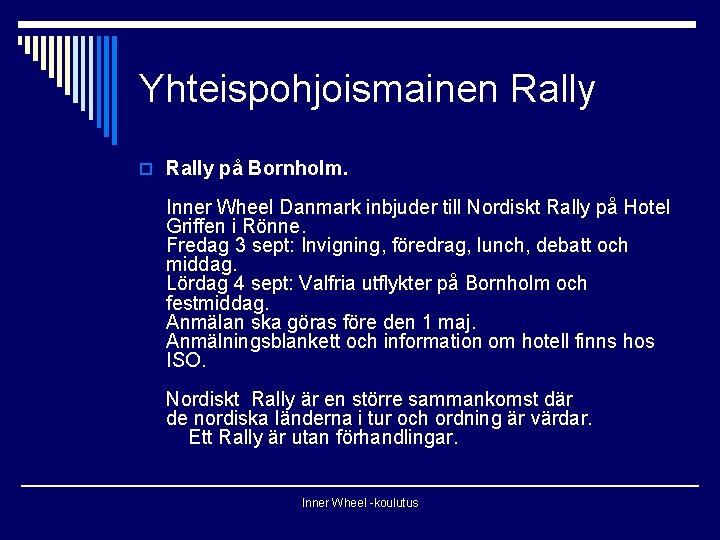 Yhteispohjoismainen Rally

Rally på Bornholm.

Inner Wheel Danmark inbjuder till Nordiskt Rally på Hotel Griffen i Rönne.
Fredag 3 sept: Invigning, föredrag, lunch, debatt och middag.
Lördag 4 sept: Valfria utflykter på Bornholm och festmiddag.
Anmälan ska göras före den 1 maj.
Anmälningsblankett och information om hotell finns hos ISO.

Nordiskt Rally är en större sammankomst där de nordiska länderna i tur och ordning är värdar.
Ett Rally är utan förhandlingar.

Inner Wheel -koulutus